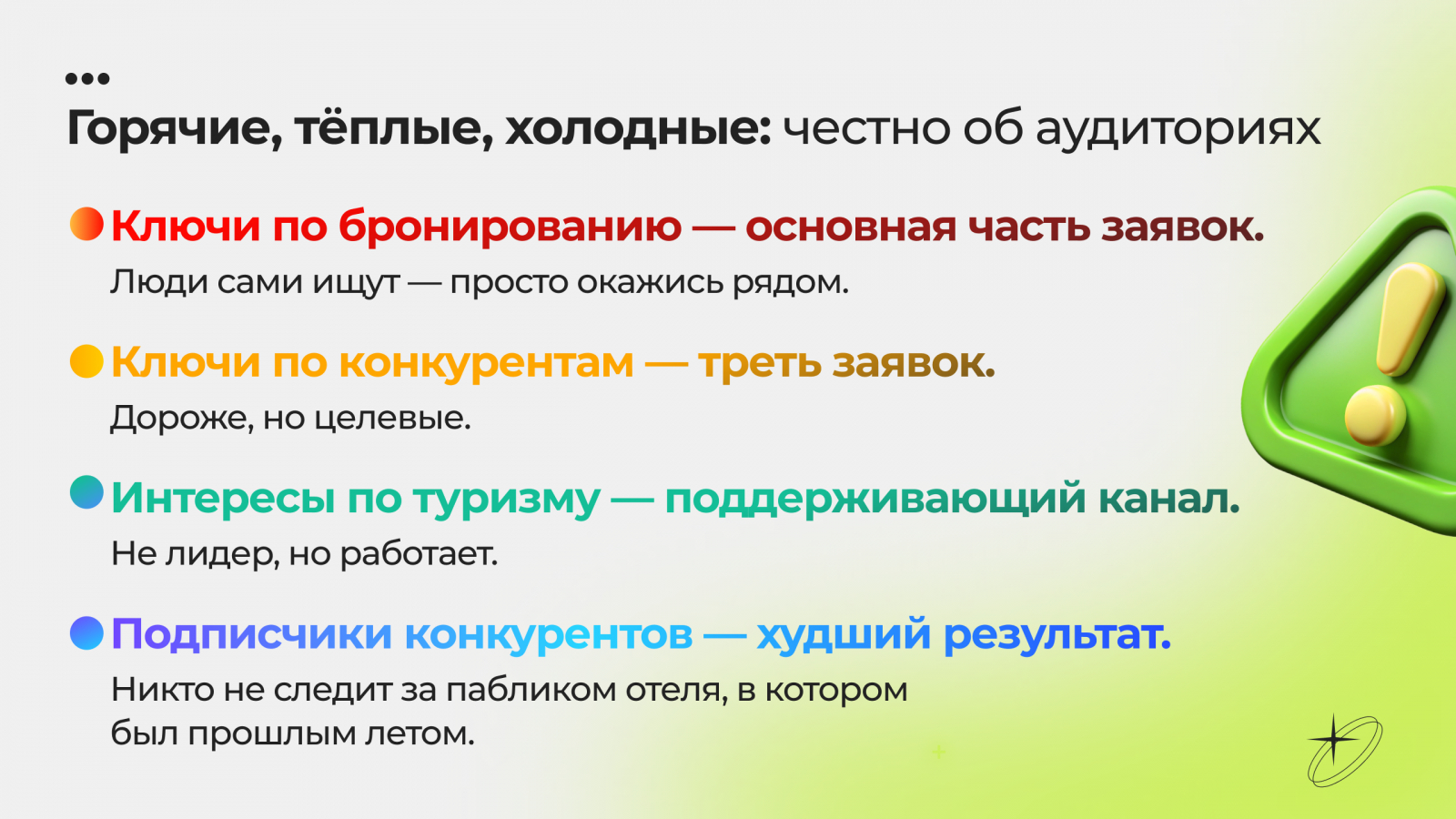 Горячие, тёплые, холодные: честно об аудиториях

Ключи по бронированию — основная часть заявок.
Люди сами ищут — просто окажись рядом.

Ключи по конкурентам — треть заявок.
Дороже, но целевые.

Интересы по туризму — поддерживающий канал.
Не лидер, но работает.

Подписчики конкурентов — худший результат.
Никто не следит за пабликом отеля, в котором был прошлым летом.